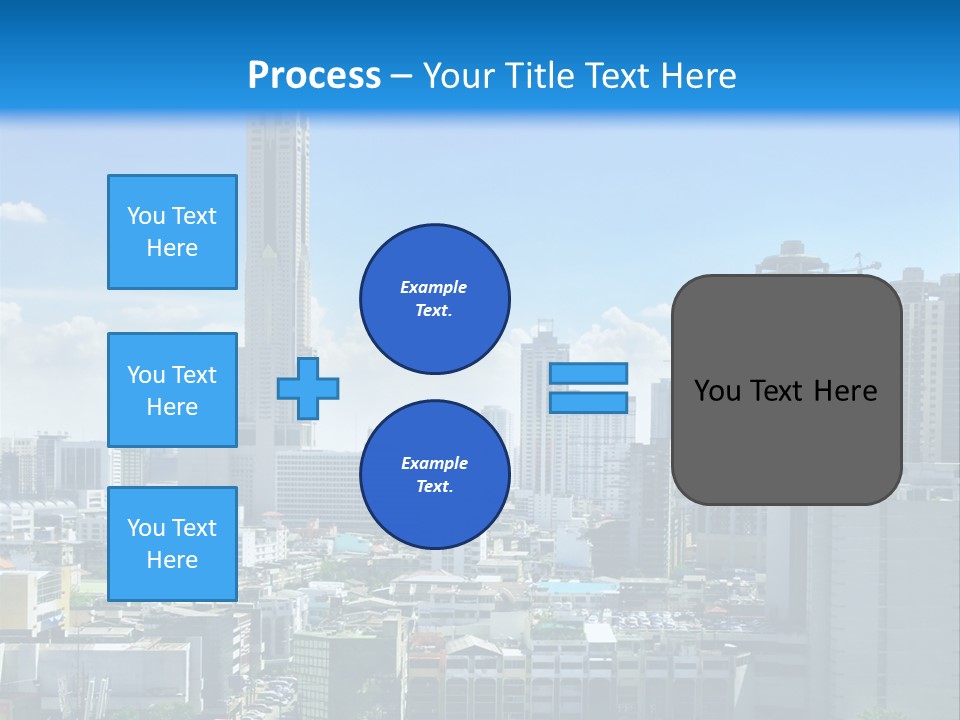 Process – Your Title Text Here

You Text Here

You Text Here

You Text Here

Example Text.

Example Text.

You Text Here